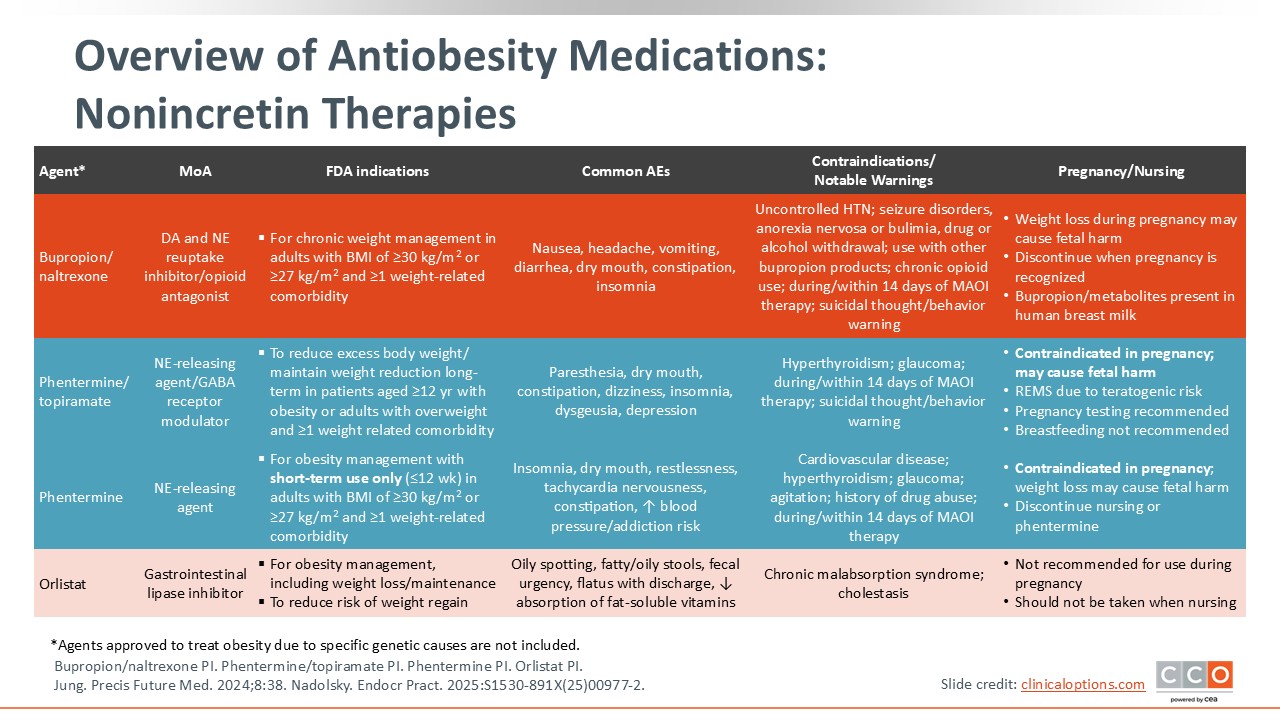 Overview of Antiobesity Medications: Nonincretin Therapies

| Agent* | MoA | FDA indications | Common AEs | Contraindications/ Notable Warnings | Pregnancy/Nursing |
|---|---|---|---|---|---|
| Bupropion/ naltrexone | DA and NE reuptake inhibitor/opioid antagonist | ▪ For chronic weight management in adults with BMI of ≥30 kg/m$^2$ or ≥27 kg/m$^2$ and ≥1 weight-related comorbidity | Nausea, headache, vomiting, diarrhea, dry mouth, constipation, insomnia | Uncontrolled HTN; seizure disorders, anorexia nervosa or bulimia, drug or alcohol withdrawal; use with other bupropion products; chronic opioid use; during/within 14 days of MAOI therapy; suicidal thought/behavior warning | • Weight loss during pregnancy may cause fetal harm • Discontinue when pregnancy is recognized • Bupropion/metabolites present in human breast milk |
| Phentermine/ topiramate | NE-releasing agent/GABA receptor modulator | ▪ To reduce excess body weight/ maintain weight reduction long-term in patients aged ≥12 yr with obesity or adults with overweight and ≥1 weight related comorbidity | Paresthesia, dry mouth, constipation, dizziness, insomnia, dysgeusia, depression | Hyperthyroidism; glaucoma; during/within 14 days of MAOI therapy; suicidal thought/behavior warning | • Contraindicated in pregnancy; may cause fetal harm • REMS due to teratogenic risk • Pregnancy testing recommended • Breastfeeding not recommended |
| Phentermine | NE-releasing agent | ▪ For obesity management with short-term use only (≤12 wk) in adults with BMI of ≥30 kg/m$^2$ or ≥27 kg/m$^2$ and ≥1 weight-related comorbidity | Insomnia, dry mouth, restlessness, tachycardia nervousness, constipation, ↑ blood pressure/addiction risk | Cardiovascular disease; hyperthyroidism; glaucoma; agitation; history of drug abuse; during/within 14 days of MAOI therapy | • Contraindicated in pregnancy; weight loss may cause fetal harm • Discontinue nursing or phentermine |
| Orlistat | Gastrointestinal lipase inhibitor | ▪ For obesity management, including weight loss/maintenance ▪ To reduce risk of weight regain | Oily spotting, fatty/oily stools, fecal urgency, flatus with discharge, ↓ absorption of fat-soluble vitamins | Chronic malabsorption syndrome; cholestasis | • Not recommended for use during pregnancy • Should not be taken when nursing |

*Agents approved to treat obesity due to specific genetic causes are not included.
Bupropion/naltrexone PI. Phentermine/topiramate PI. Phentermine PI. Orlistat PI.
Jung. Precis Future Med. 2024;8:38. Nadolsky. Endocr Pract. 2025:S1530-891X(25)00977-2.

Slide credit: clinicaloptions.com

CCO powered by cea